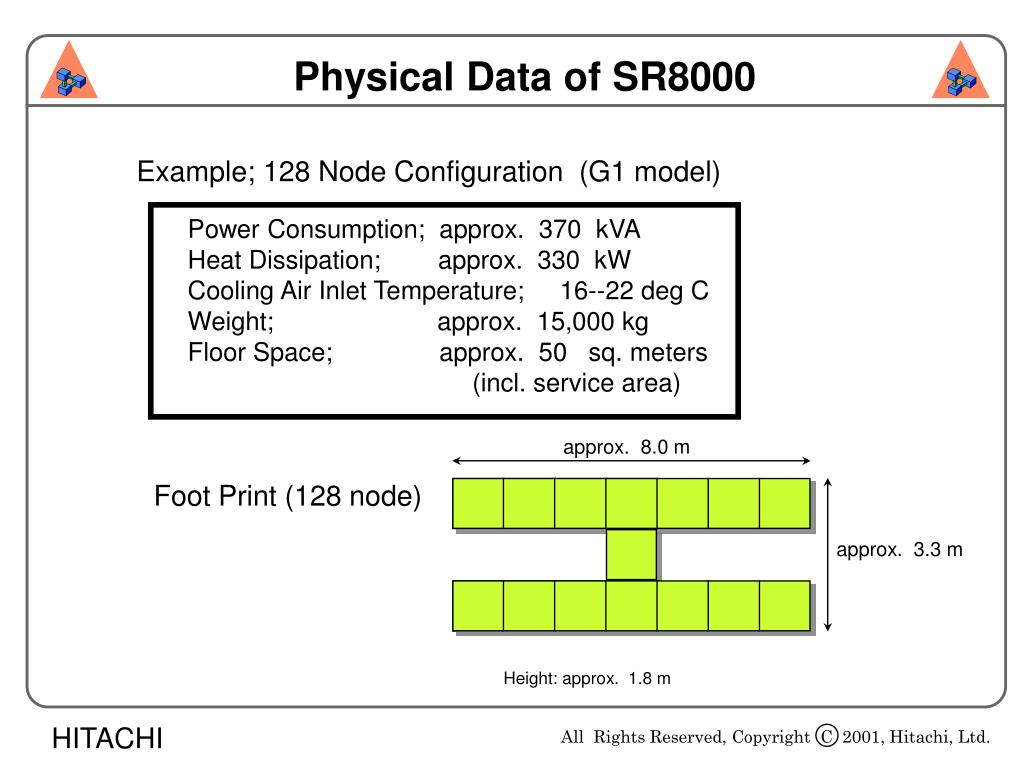 Physical Data of SR8000

Example; 128 Node Configuration (G1 model)

Power Consumption; approx. 370 kVA
Heat Dissipation; approx. 330 kW
Cooling Air Inlet Temperature; 16--22 deg C
Weight; approx. 15,000 kg
Floor Space; approx. 50 sq. meters
(incl. service area)

approx. 8.0 m

Foot Print (128 node)

approx. 3.3 m

Height: approx. 1.8 m

HITACHI

All Rights Reserved, Copyright © 2001, Hitachi, Ltd.